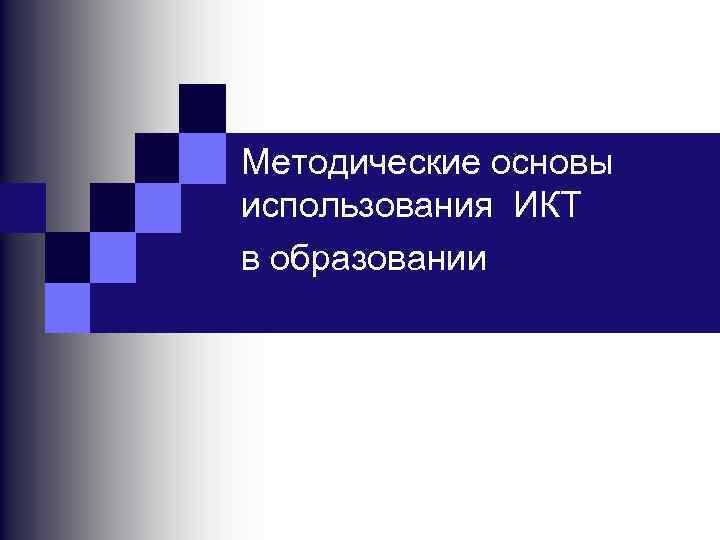 Методические основы использования ИКТ

в образовании